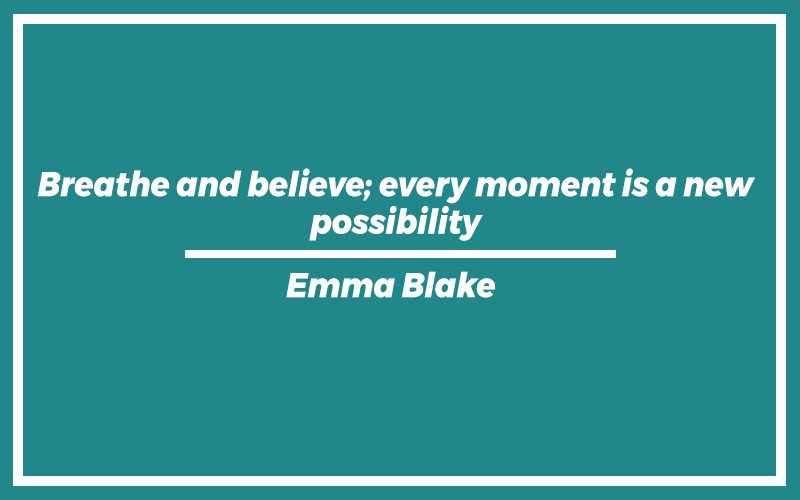 Breathe and believe; every moment is a new possibility

Emma Blake